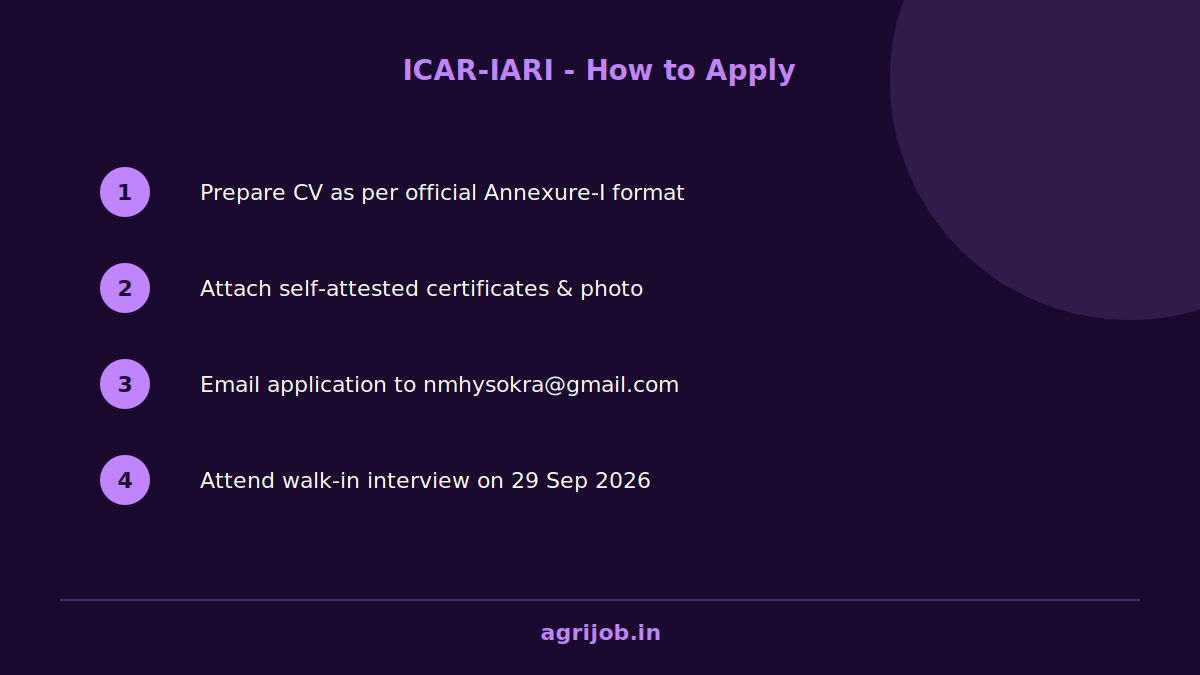 ICAR-IARI - How to Apply

1 Prepare CV as per official Annexure-I format

2 Attach self-attested certificates & photo

3 Email application to nmhysokra@gmail.com

4 Attend walk-in interview on 29 Sep 2026

agrijob.in